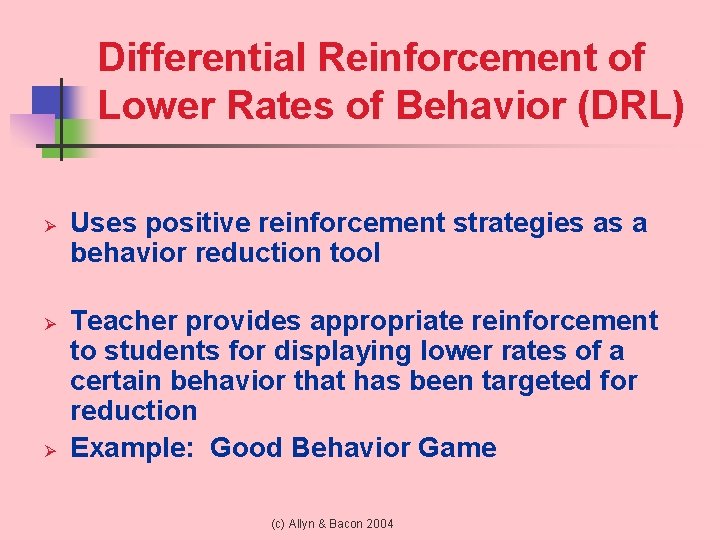 Differential Reinforcement of Lower Rates of Behavior (DRL)

➢ Uses positive reinforcement strategies as a behavior reduction tool

➢ Teacher provides appropriate reinforcement to students for displaying lower rates of a certain behavior that has been targeted for reduction

➢ Example: Good Behavior Game

(c) Allyn & Bacon 2004